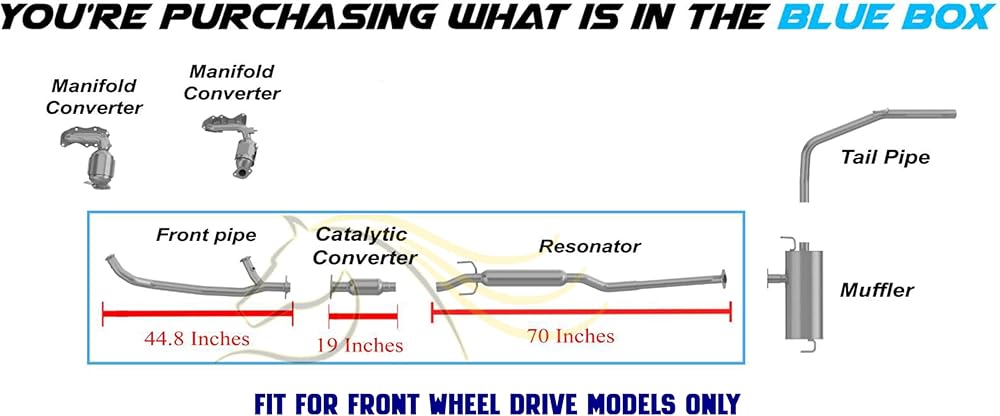 YOU'RE PURCHASING WHAT IS IN THE BLUE BOX

Manifold Converter

Manifold Converter

Tail Pipe

Front pipe

Catalytic Converter

Resonator

Muffler

44.8 Inches

19 Inches

70 Inches

FIT FOR FRONT WHEEL DRIVE MODELS ONLY